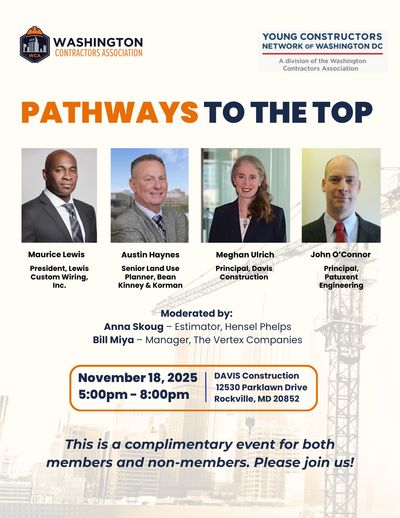 WCA

WASHINGTON
CONTRACTORS ASSOCIATION

YOUNG CONSTRUCTORS
NETWORK OF WASHINGTON DC
A division of the Washington Contractors Association

PATHWAYS TO THE TOP

Maurice Lewis
President, Lewis Custom Wiring, Inc.

Austin Haynes
Senior Land Use Planner, Bean Kinney & Korman

Meghan Ulrich
Principal, Davis Construction

John O'Connor
Principal, Patuxent Engineering

Moderated by:
Anna Skoug – Estimator, Hensel Phelps
Bill Miya – Manager, The Vertex Companies

November 18, 2025
5:00pm - 8:00pm

DAVIS Construction
12530 Parklawn Drive
Rockville, MD 20852

This is a complimentary event for both members and non-members. Please join us!